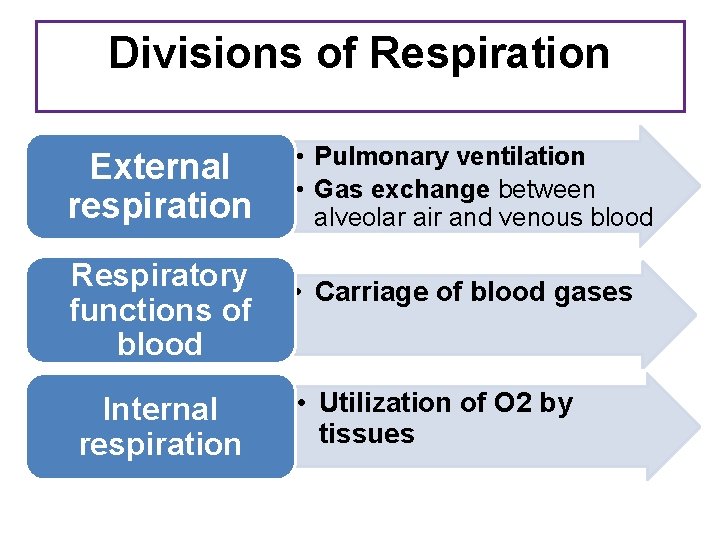 Divisions of Respiration

External respiration

• Pulmonary ventilation
• Gas exchange between alveolar air and venous blood

Respiratory functions of blood

• Carriage of blood gases

Internal respiration

• Utilization of O2 by tissues